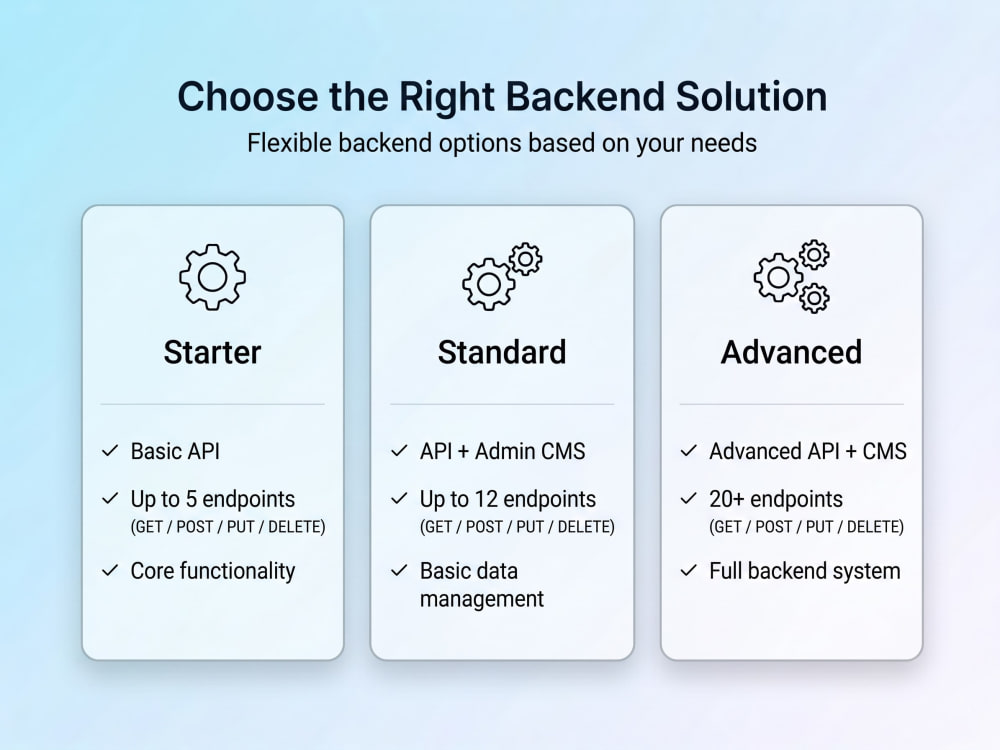 Choose the Right Backend Solution

Flexible backend options based on your needs

Starter

✓ Basic API

✓ Up to 5 endpoints
(GET / POST / PUT / DELETE)

✓ Core functionality

Standard

✓ API + Admin CMS

✓ Up to 12 endpoints
(GET / POST / PUT / DELETE)

✓ Basic data management

Advanced

✓ Advanced API + CMS

✓ 20+ endpoints
(GET / POST / PUT / DELETE)

✓ Full backend system